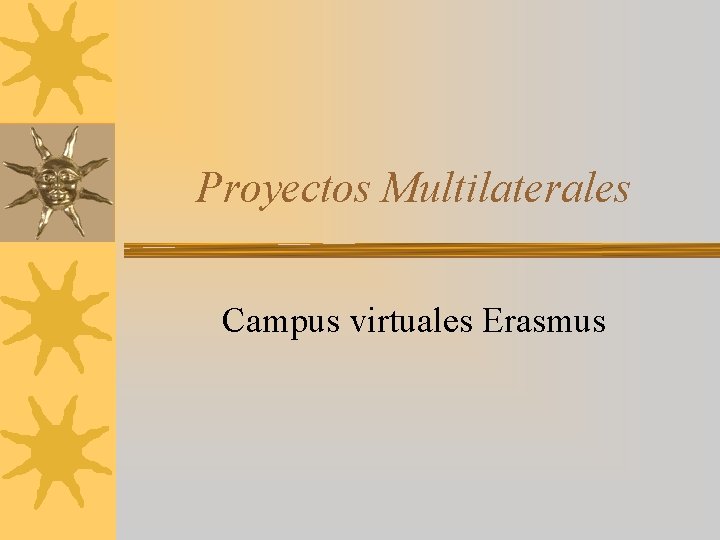 Proyectos Multilaterales

Campus virtuales Erasmus